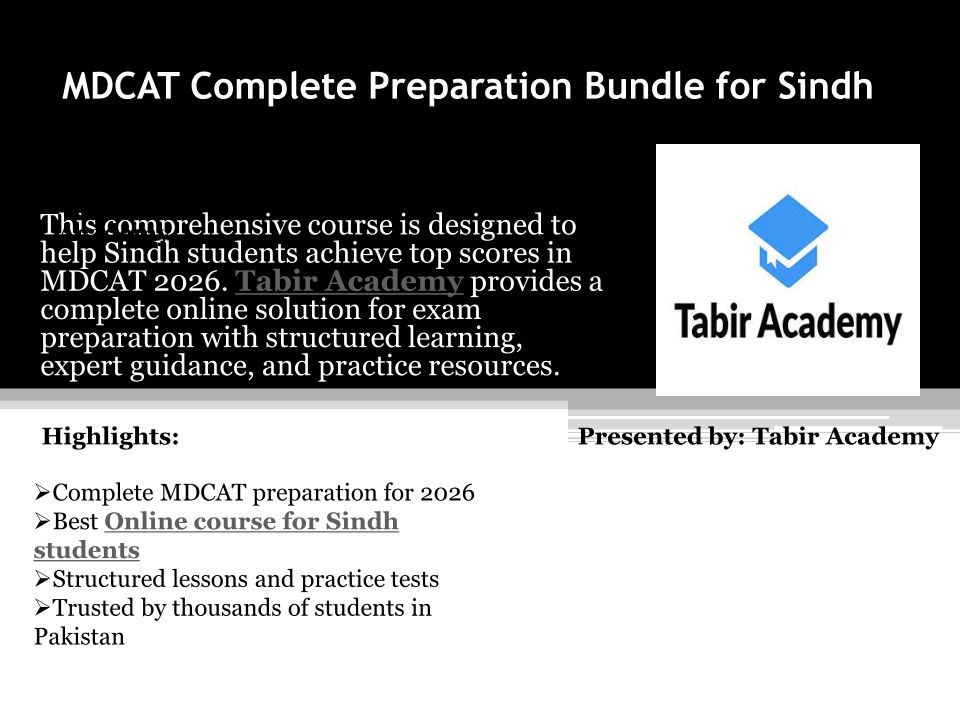 MDCAT Complete Preparation Bundle for Sindh

This comprehensive course is designed to help Sindh students achieve top scores in MDCAT 2026. Tabir Academy provides a complete online solution for exam preparation with structured learning, expert guidance, and practice resources.

Tabir Academy

Highlights:

Presented by: Tabir Academy

➢Complete MDCAT preparation for 2026
➢Best Online course for Sindh students
➢Structured lessons and practice tests
➢Trusted by thousands of students in Pakistan